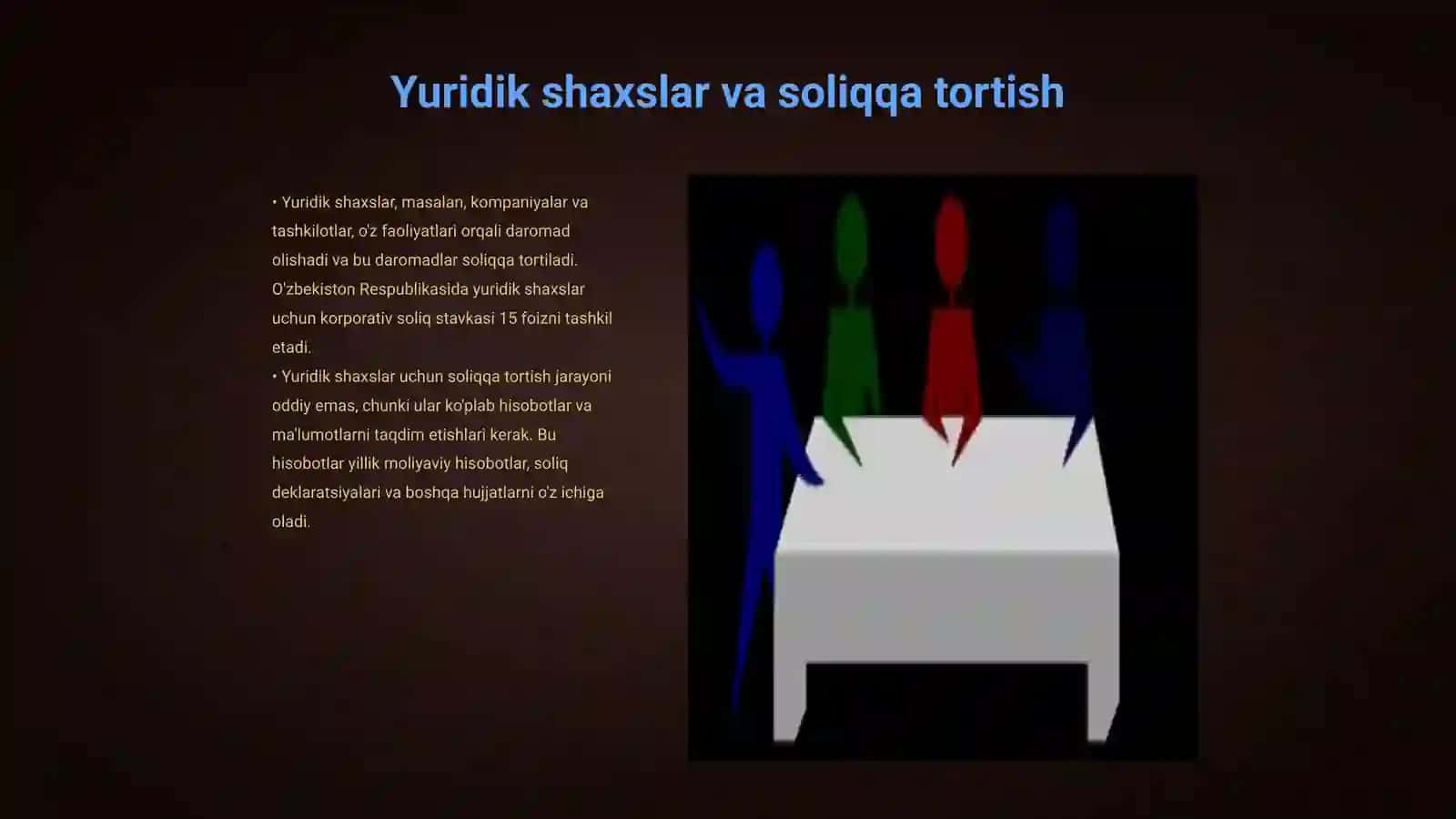 Yuridik shaxslar va soliqqa tortish

• Yuridik shaxslar, masalan, kompaniyalar va tashkilotlar, o'z faoliyatlari orqali daromad olishadi va bu daromadlar soliqqa tortiladi. O'zbekiston Respublikasida yuridik shaxslar uchun korporativ soliq stavkasi 15 foizni tashkil etadi.
• Yuridik shaxslar uchun soliqqa tortish jarayoni oddiy emas, chunki ular ko'plab hisobotlar va ma'lumotlarni taqdim etishlari kerak. Bu hisobotlar yillik moliyaviy hisobotlar, soliq deklaratsiyalari va boshqa hujjatlarni o'z ichiga oladi.